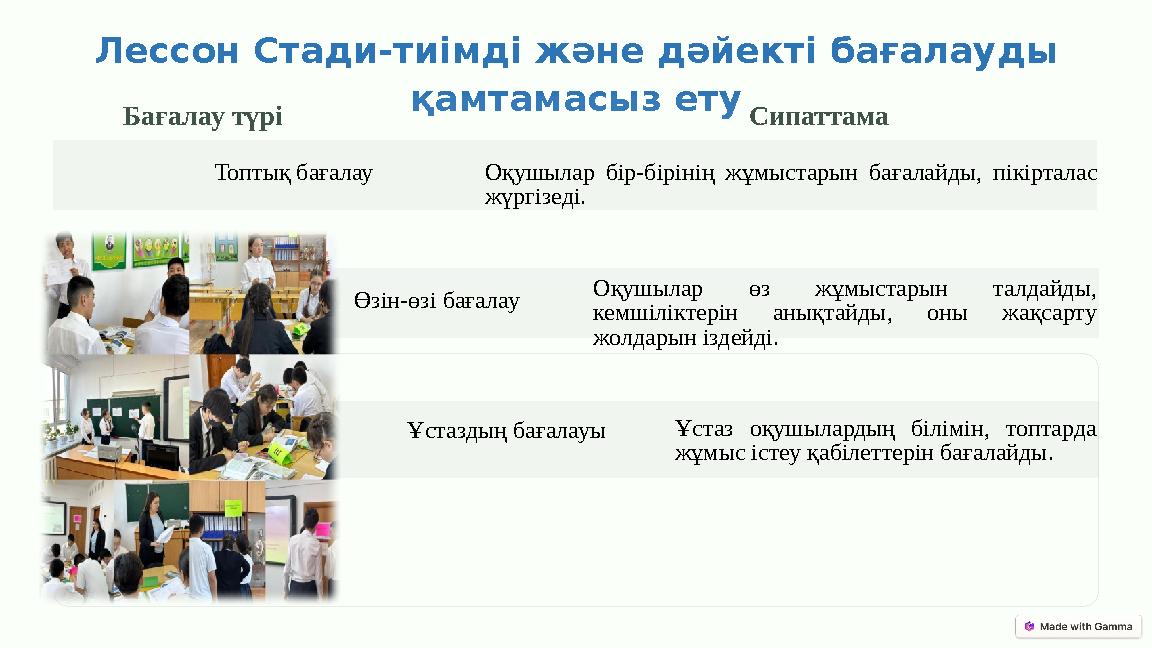 Лессон Стади-тиімді және дәйекті бағалауды қамтамасыз ету

| Бағалау түрі | Сипаттама |
|---|---|
| Топтық бағалау | Оқушылар бір-бірінің жұмыстарын бағалайды, пікірталас жүргізеді. |
| Өзін-өзі бағалау | Оқушылар өз жұмыстарын талдайды, кемшіліктерін анықтайды, оны жақсарту жолдарын іздейді. |
| Ұстаздың бағалауы | Ұстаз оқушылардың білімін, топтарда жұмыс істеу қабілеттерін бағалайды. |

Made with Gamma